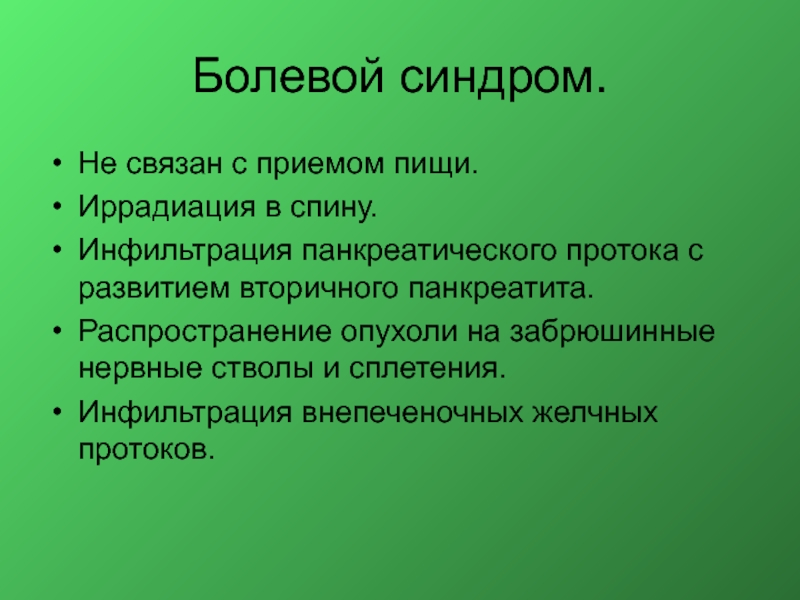 Болевой синдром.

• Не связан с приемом пищи.
• Иррадиация в спину.
• Инфильтрация панкреатического протока с развитием вторичного панкреатита.
• Распространение опухоли на забрюшинные нервные стволы и сплетения.
• Инфильтрация внепеченочных желчных протоков.